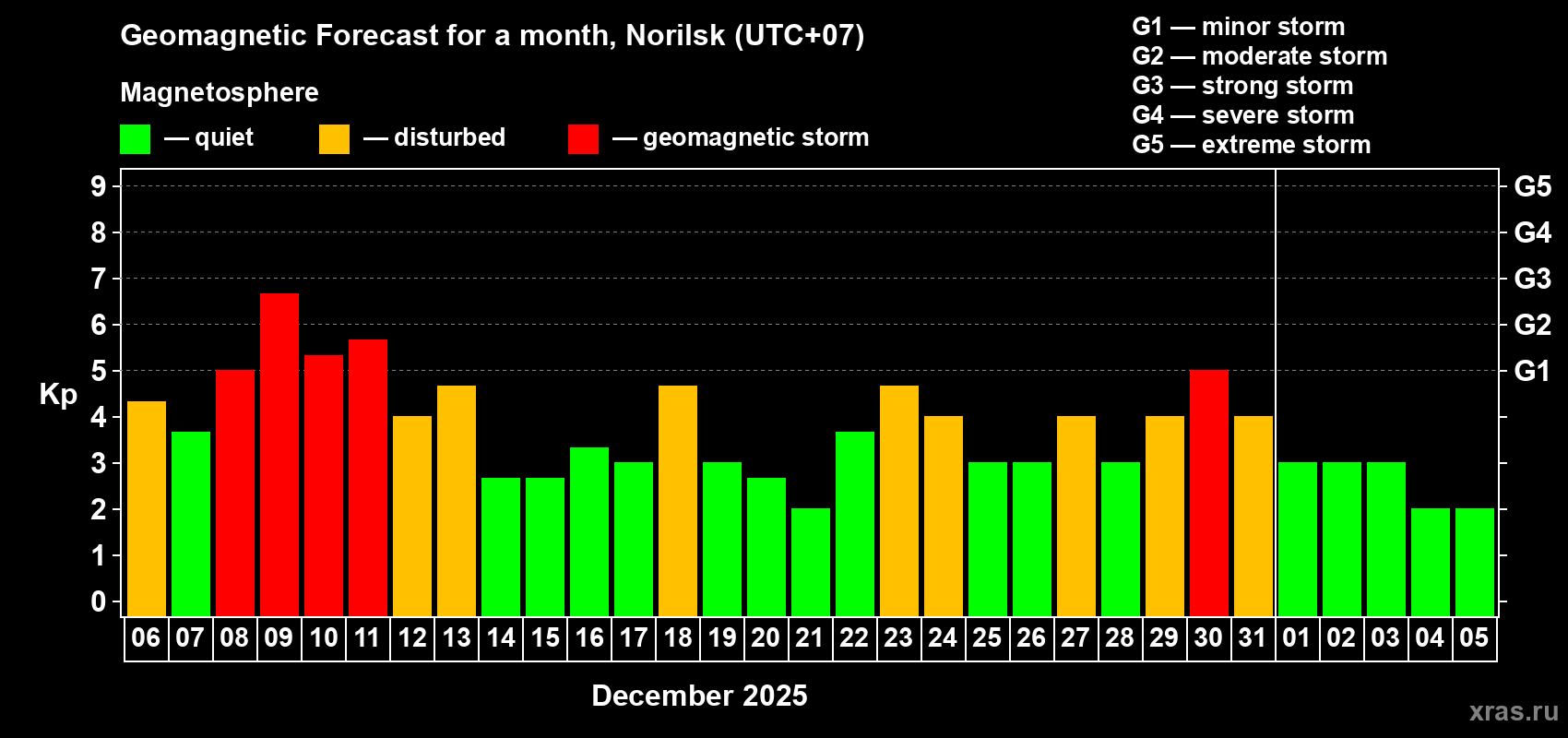 Geomagnetic Forecast for a month, Norilsk (UTC+07)

Magnetosphere

— quiet — disturbed — geomagnetic storm

G1 — minor storm
G2 — moderate storm
G3 — strong storm
G4 — severe storm
G5 — extreme storm

Kp

9
8
7
6
5
4
3
2
1
0

G5
G4
G3
G2
G1

06 07 08 09 10 11 12 13 14 15 16 17 18 19 20 21 22 23 24 25 26 27 28 29 30 31 01 02 03 04 05

December 2025

xras.ru